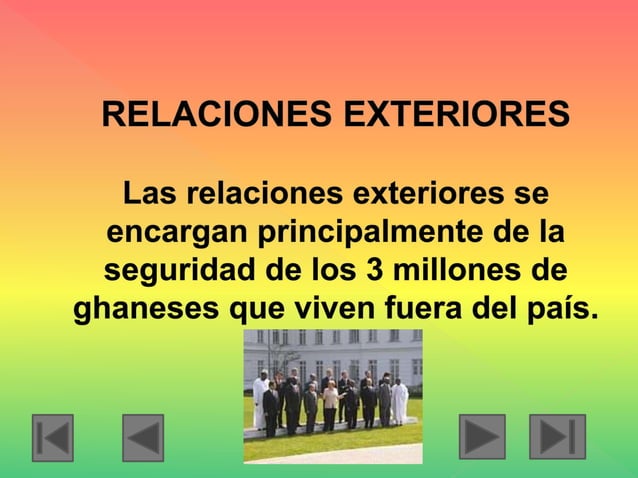 RELACIONES EXTERIORES

Las relaciones exteriores se encargan principalmente de la seguridad de los 3 millones de ghaneses que viven fuera del país.